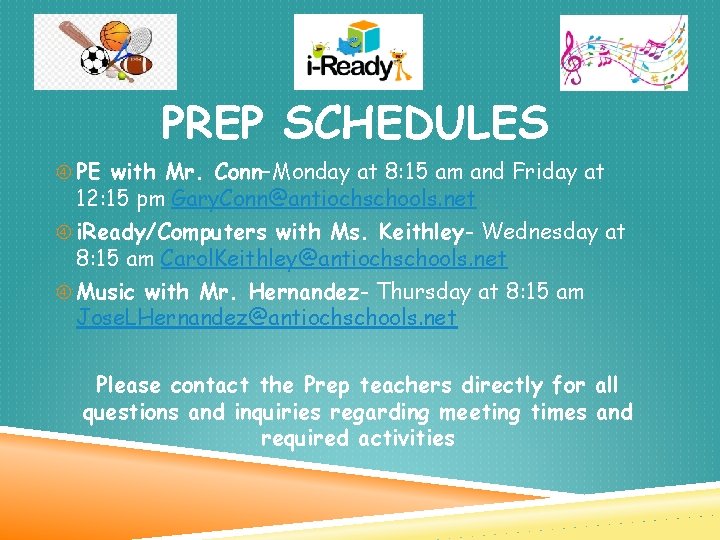 i-Ready

PREP SCHEDULES

PE with Mr. Conn–Monday at 8:15 am and Friday at 12:15 pm GaryConn@antiochschools.net

iReady/Computers with Ms. Keithley- Wednesday at 8:15 am CarolKeithley@antiochschools.net

Music with Mr. Hernandez- Thursday at 8:15 am JoseLHernandez@antiochschools.net

Please contact the Prep teachers directly for all questions and inquiries regarding meeting times and required activities